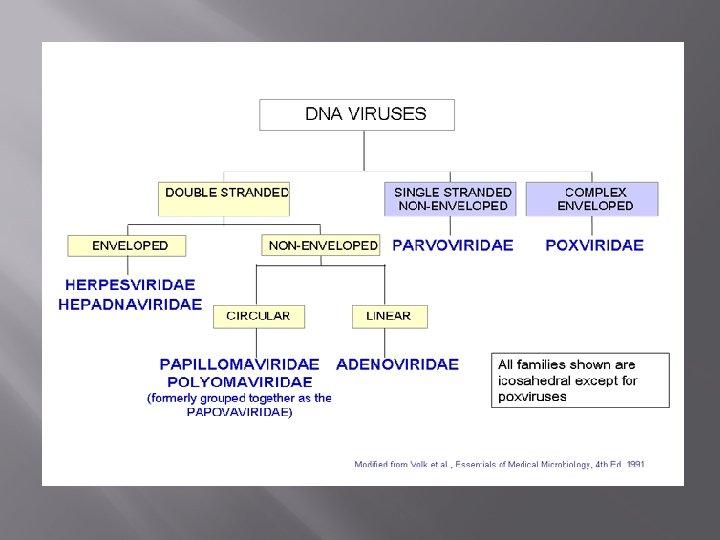 DNA VIRUSES

DOUBLE STRANDED

SINGLE STRANDED NON-ENVELOPED

COMPLEX ENVELOPED

ENVELOPED

NON-ENVELOPED

PARVOVIRIDAE

POXVIRIDAE

HERPESVIRIDAE
HEPADNAVIRIDAE

CIRCULAR

LINEAR

PAPILLOMAVIRIDAE
POLYOMAVIRIDAE
(formerly grouped together as the PAPOVAVIRIDAE)

ADENOVIRIDAE

All families shown are icosahedral except for poxviruses

Modified from Volk et al., Essentials of Medical Microbiology, 4th Ed. 1991